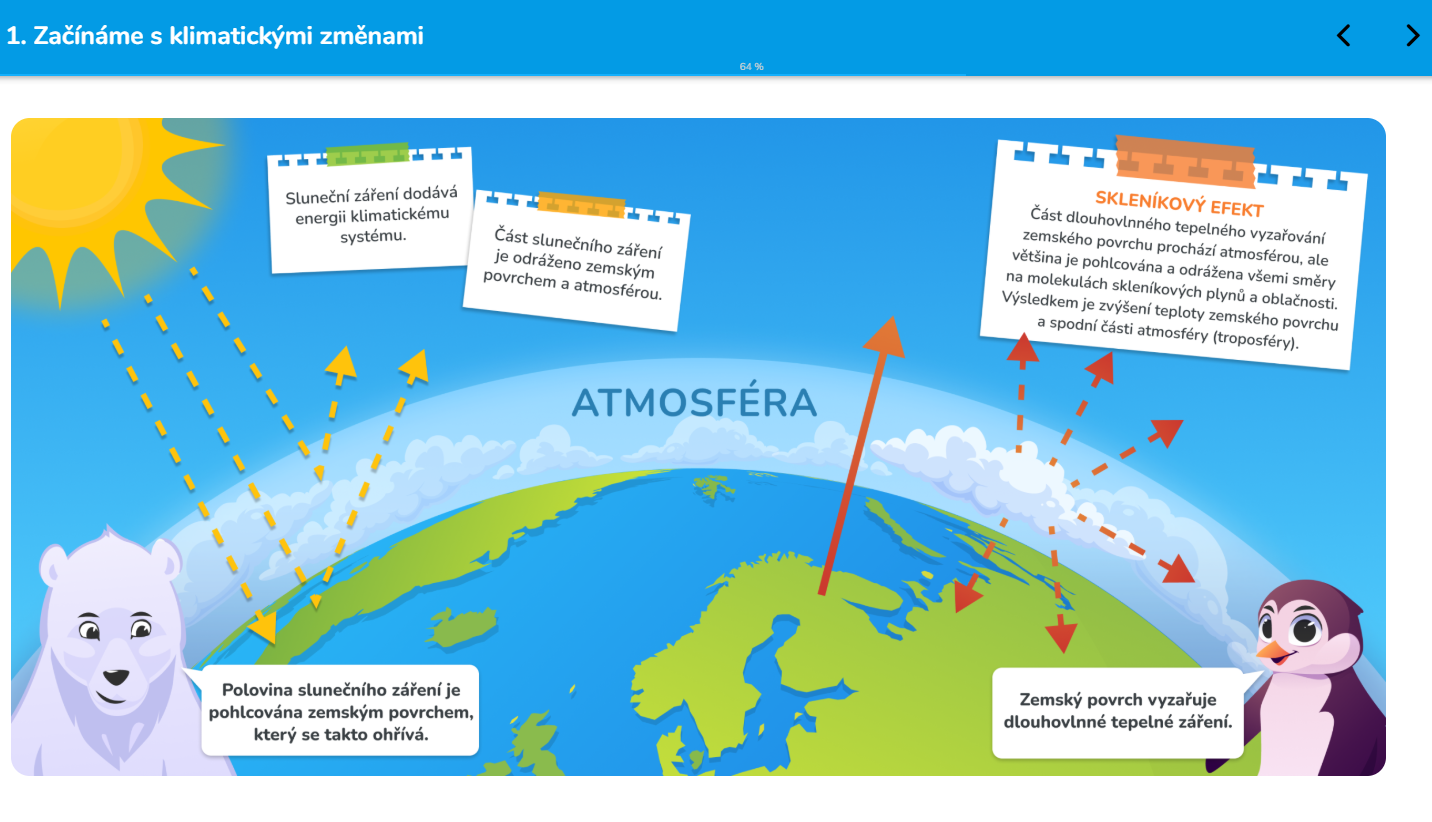 1. Začínáme s klimatickými změnami

64 %

Sluneční záření dodává energii klimatickému systému.

Část slunečního záření je odráženo zemským povrchem a atmosférou.

SKLENÍKOVÝ EFEKT
Část dlouhovlnného tepelného vyzařování zemského povrchu prochází atmosférou, ale většina je pohlcována a odrážena všemi směry na molekulách skleníkových plynů a oblačnosti. Výsledkem je zvýšení teploty zemského povrchu a spodní části atmosféry (troposféry).

ATMOSFÉRA

Polovina slunečního záření je pohlcována zemským povrchem, který se takto ohřívá.

Zemský povrch vyzařuje dlouhovlnné tepelné záření.